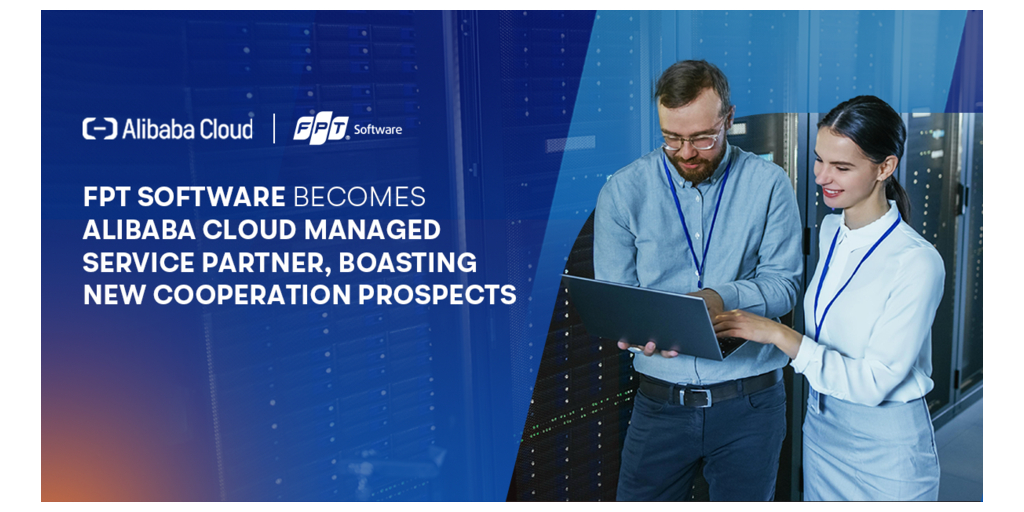 Alibaba Cloud | FPT Software

FPT SOFTWARE BECOMES ALIBABA CLOUD MANAGED SERVICE PARTNER, BOASTING NEW COOPERATION PROSPECTS